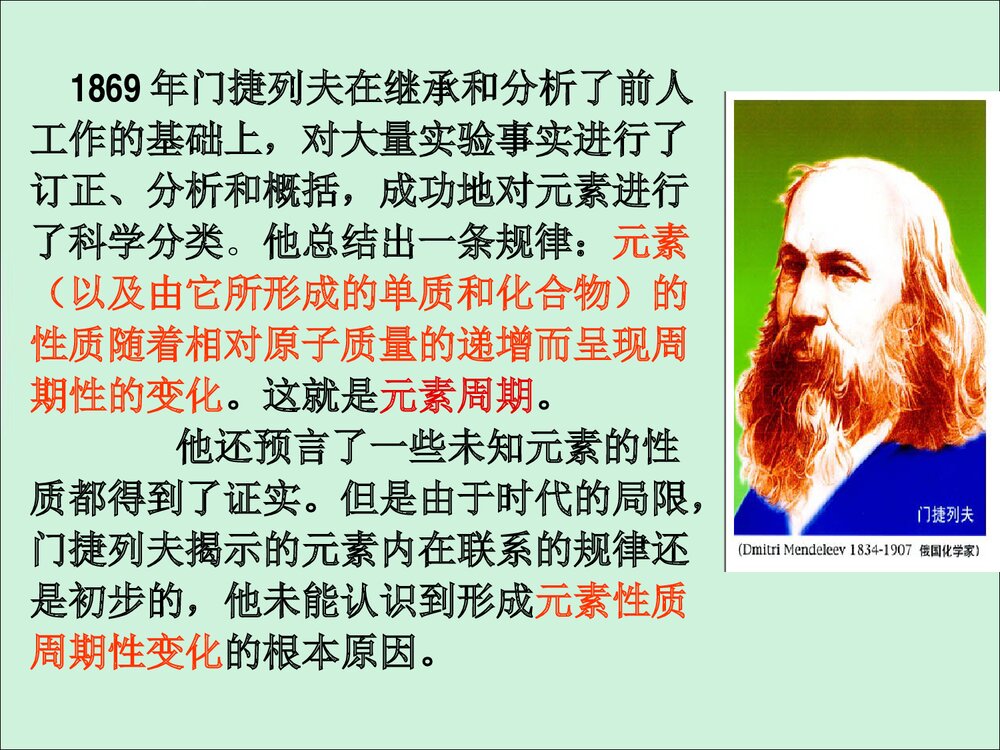 1869 年门捷列夫在继承和分析了前人工作的基础上，对大量实验事实进行了订正、分析和概括，成功地对元素进行了科学分类。他总结出一条规律：元素（以及由它所形成的单质和化合物）的性质随着相对原子质量的递增而呈现周期性的变化。这就是元素周期。

他还预言了一些未知元素的性质都得到了证实。但是由于时代的局限，门捷列夫揭示的元素内在联系的规律还是初步的，他未能认识到形成元素性质周期性变化的根本原因。

门捷列夫

(Dmitri Mendeleev 1834-1907 俄国化学家)